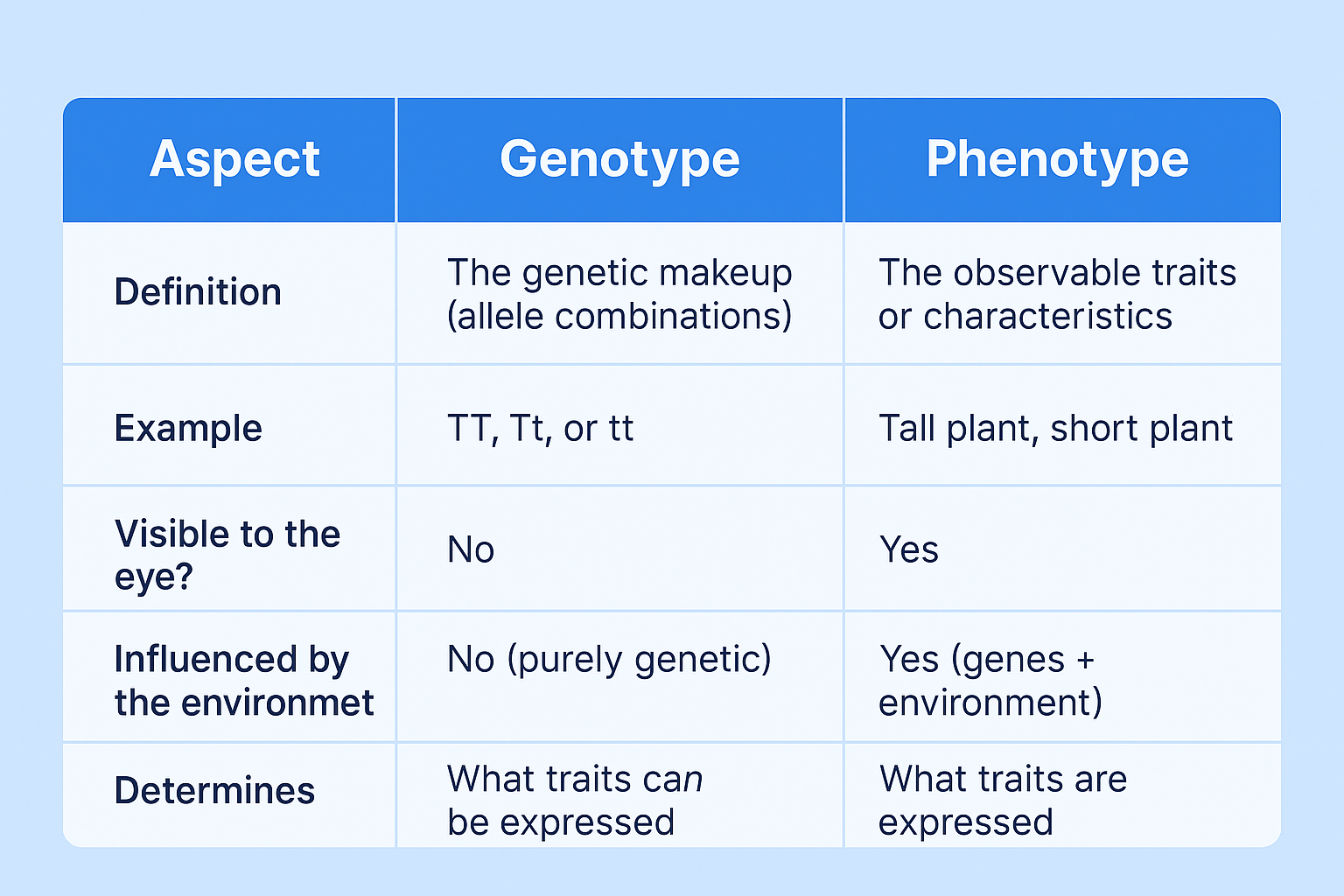 | Aspect | Genotype | Phenotype |
|---|---|---|
| Definition | The genetic makeup (allele combinations) | The observable traits or characteristics |
| Example | TT, Tt, or tt | Tall plant, short plant |
| Visible to the eye? | No | Yes |
| Influenced by the environmet | No (purely genetic) | Yes (genes + environment) |
| Determines | What traits can be expressed | What traits are expressed |